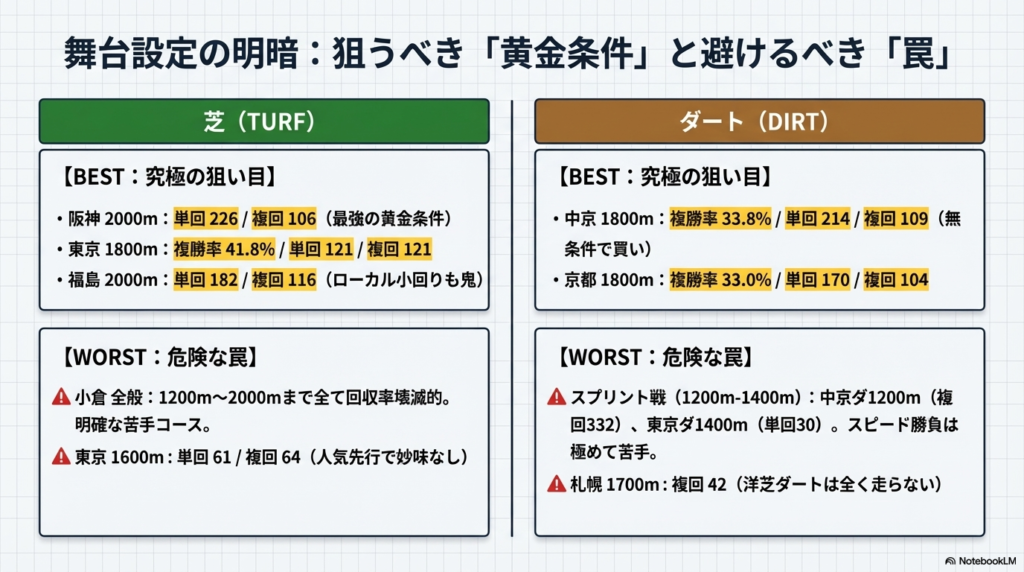 舞台設定の明暗：狙うべき「黄金条件」と避けるべき「罠」

芝（TURF）

【BEST：究極の狙い目】

・阪神 2000m：単回 226 / 複回 106（最強の黄金条件）
・東京 1800m：複勝率 41.8% / 単回 121 / 複回 121
・福島 2000m：単回 182 / 複回 116（ローカル小回りも鬼）

【WORST：危険な罠】

小倉 全般：1200m〜2000mまで全て回収率壊滅的。明確な苦手コース。

東京 1600m：単回 61 / 複回 64（人気先行で妙味なし）

ダート（DIRT）

【BEST：究極の狙い目】

・中京 1800m：複勝率 33.8% / 単回 214 / 複回 109（無条件で買い）
・京都 1800m：複勝率 33.0% / 単回 170 / 複回 104

【WORST：危険な罠】

スプリント戦（1200m-1400m）：中京ダ1200m（複回332）、東京ダ1400m（単回30）。スピード勝負は極めて苦手。

札幌 1700m：複回 42（洋芝ダートは全く走らない）

NotebookLM